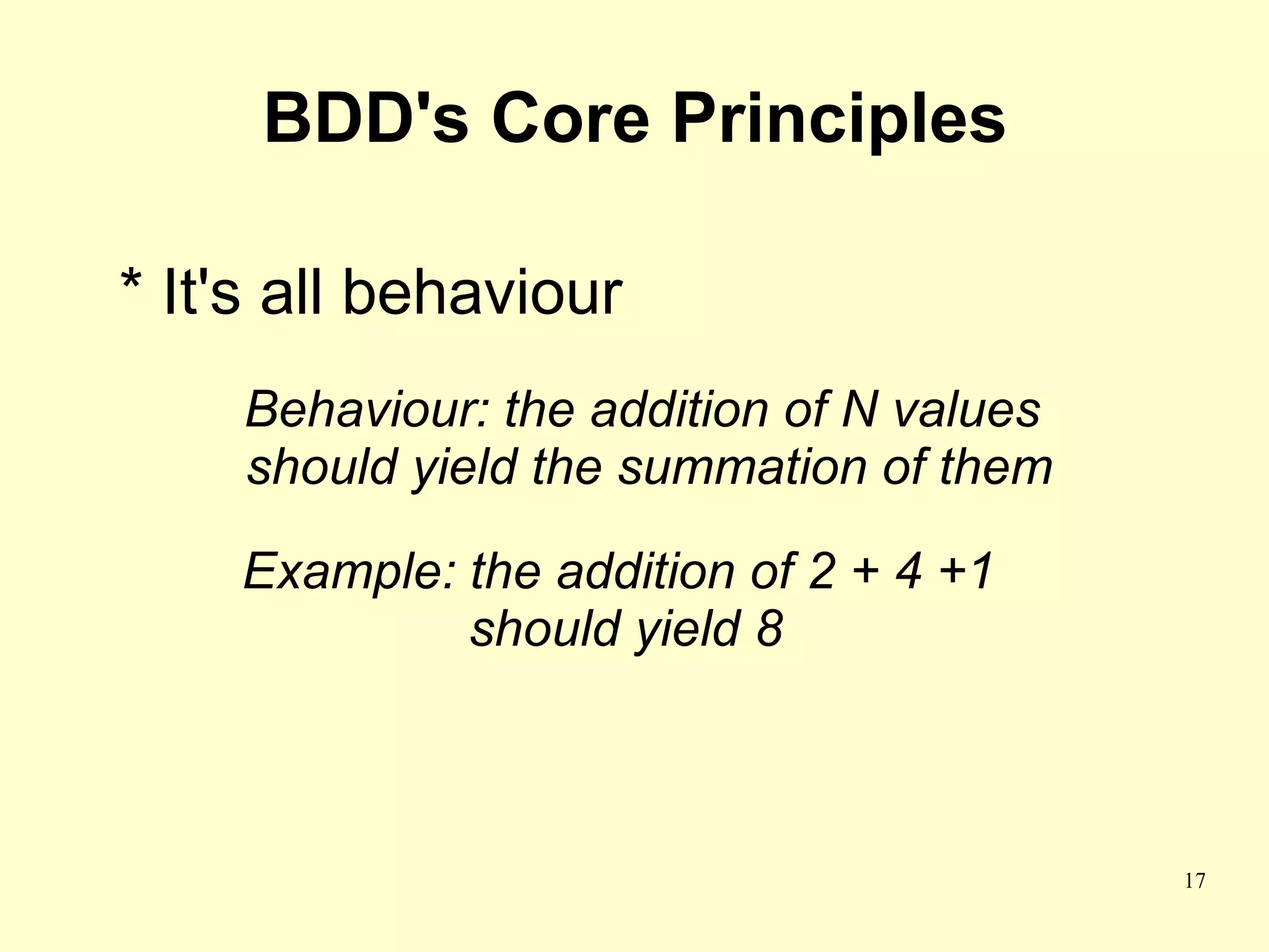 BDD's Core Principles

* It's all behaviour

Behaviour: the addition of N values should yield the summation of them

Example: the addition of 2 + 4 +1 should yield 8

17